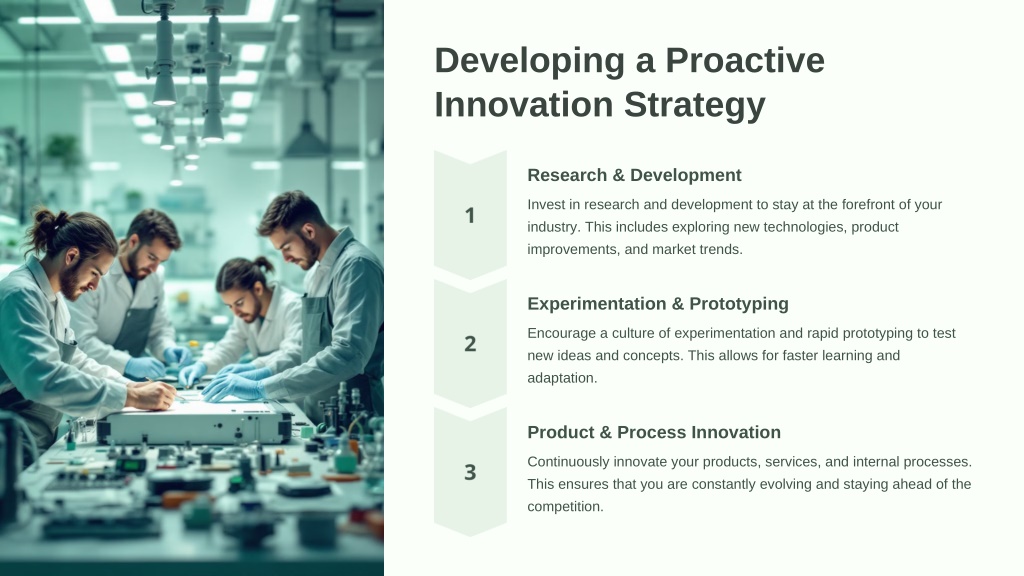 Developing a Proactive Innovation Strategy

1

Research & Development

Invest in research and development to stay at the forefront of your industry. This includes exploring new technologies, product improvements, and market trends.

2

Experimentation & Prototyping

Encourage a culture of experimentation and rapid prototyping to test new ideas and concepts. This allows for faster learning and adaptation.

3

Product & Process Innovation

Continuously innovate your products, services, and internal processes. This ensures that you are constantly evolving and staying ahead of the competition.